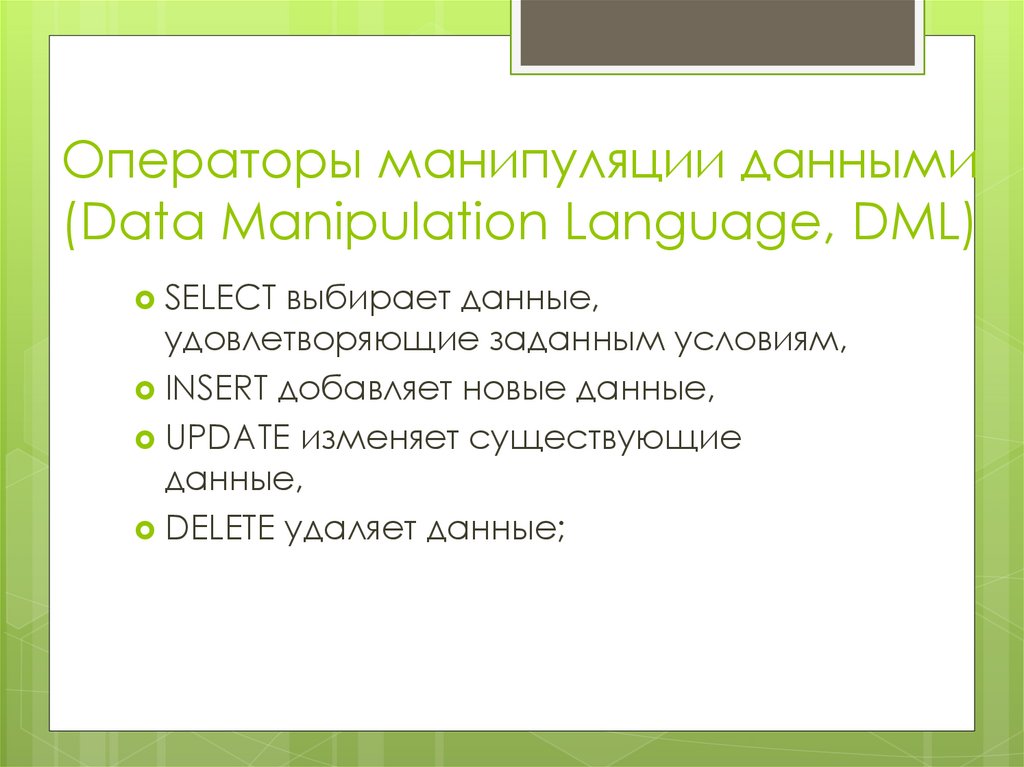 Операторы манипуляции данными (Data Manipulation Language, DML)

SELECT выбирает данные, удовлетворяющие заданным условиям,

INSERT добавляет новые данные,

UPDATE изменяет существующие данные,

DELETE удаляет данные;